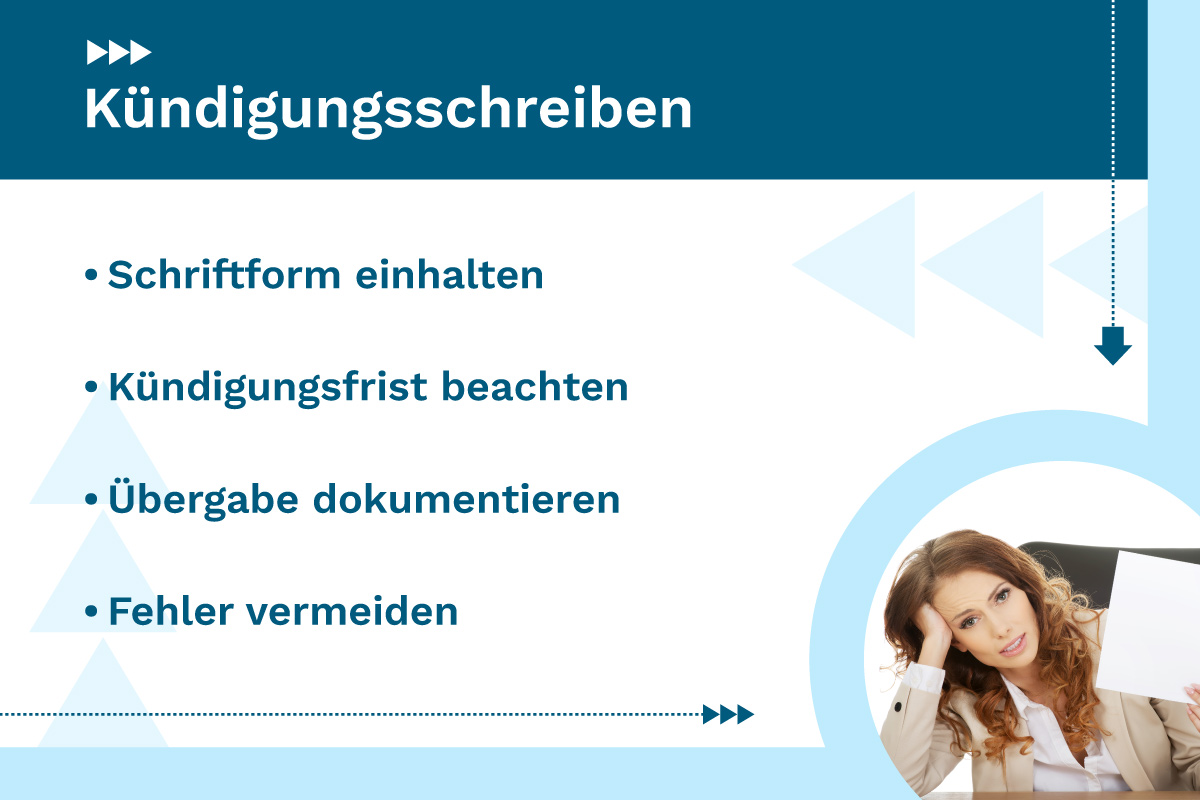 Kündigungsschreiben

• Schriftform einhalten

• Kündigungsfrist beachten

• Übergabe dokumentieren

• Fehler vermeiden